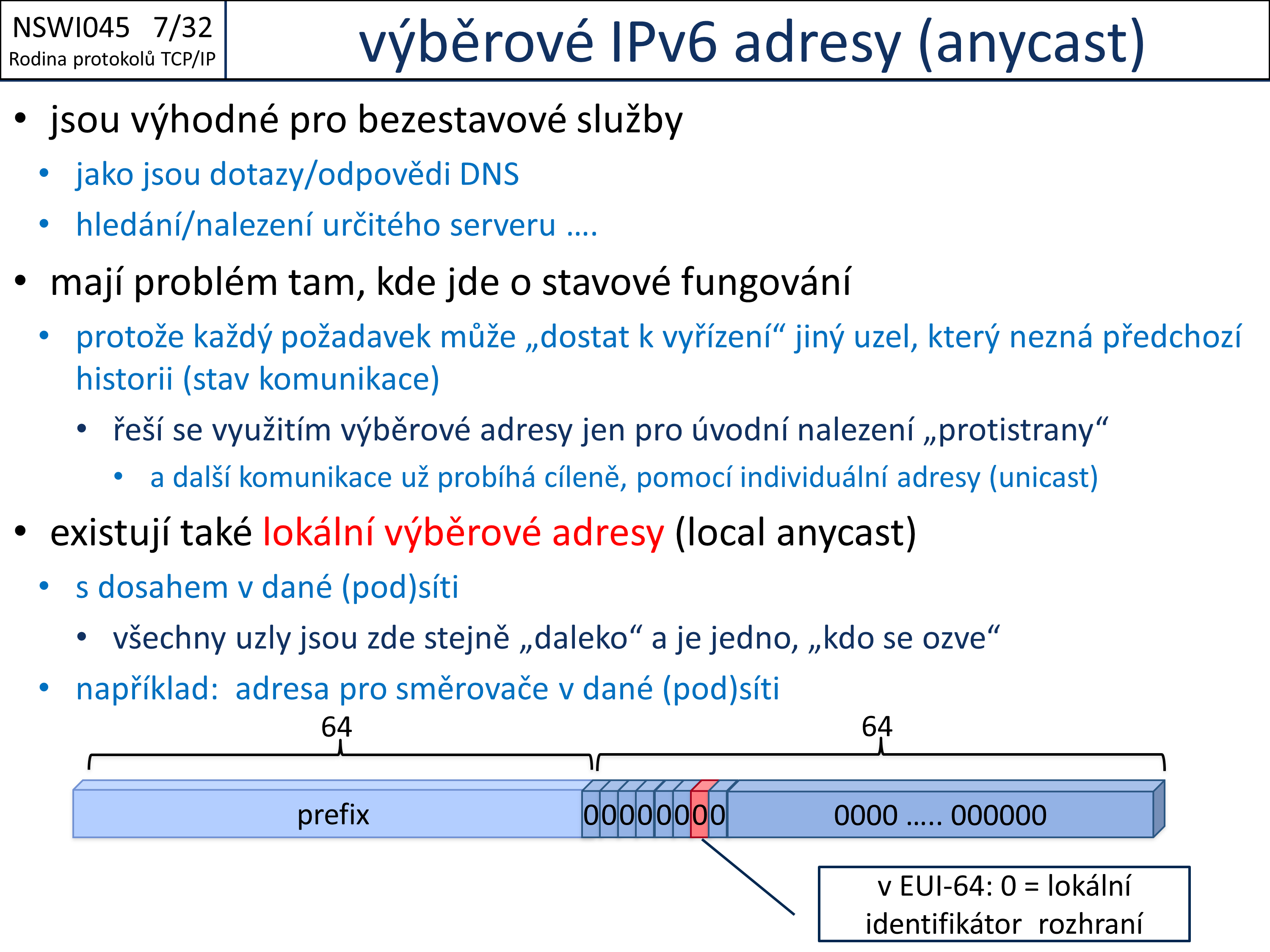 NSWI045 7/32
Rodina protokolů TCP/IP

výběrové IPv6 adresy (anycast)

• jsou výhodné pro bezestavové služby
  • jako jsou dotazy/odpovědi DNS
  • hledání/nalezení určitého serveru ….
• mají problém tam, kde jde o stavové fungování
  • protože každý požadavek může „dostat k vyřízení“ jiný uzel, který nezná předchozí historii (stav komunikace)
    • řeší se využitím výběrové adresy jen pro úvodní nalezení „protistrany“
      • a další komunikace už probíhá cíleně, pomocí individuální adresy (unicast)
• existují také lokální výběrové adresy (local anycast)
  • s dosahem v dané (pod)síti
    • všechny uzly jsou zde stejně „daleko“ a je jedno, „kdo se ozve“
  • například: adresa pro směrovače v dané (pod)síti

64
64
prefix
00000000
0000 ..... 000000

v EUI-64: 0 = lokální identifikátor rozhraní